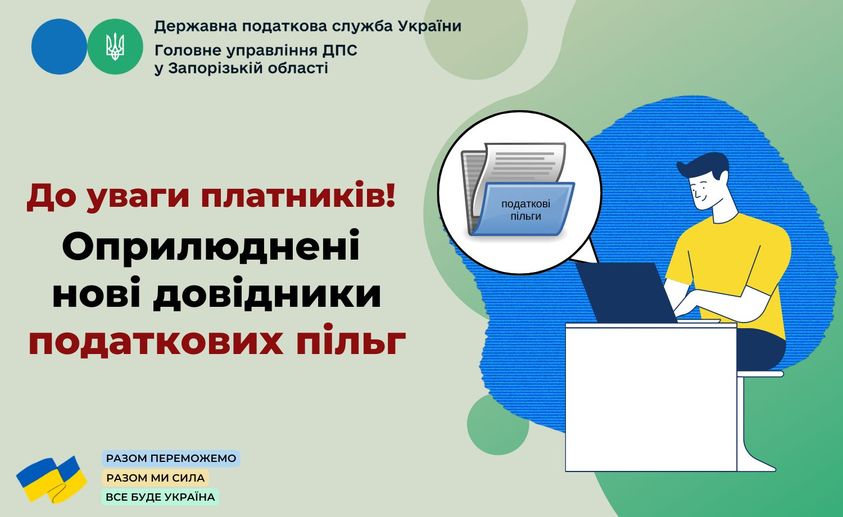 Державна податкова служба України
Головне управління ДПС у Запорізькій області

До уваги платників!

Оприлюднені нові довідники податкових пільг

податкові пільги

РАЗОМ ПЕРЕМОЖЕМО
РАЗОМ МИ СИЛА
ВСЕ БУДЕ УКРАЇНА